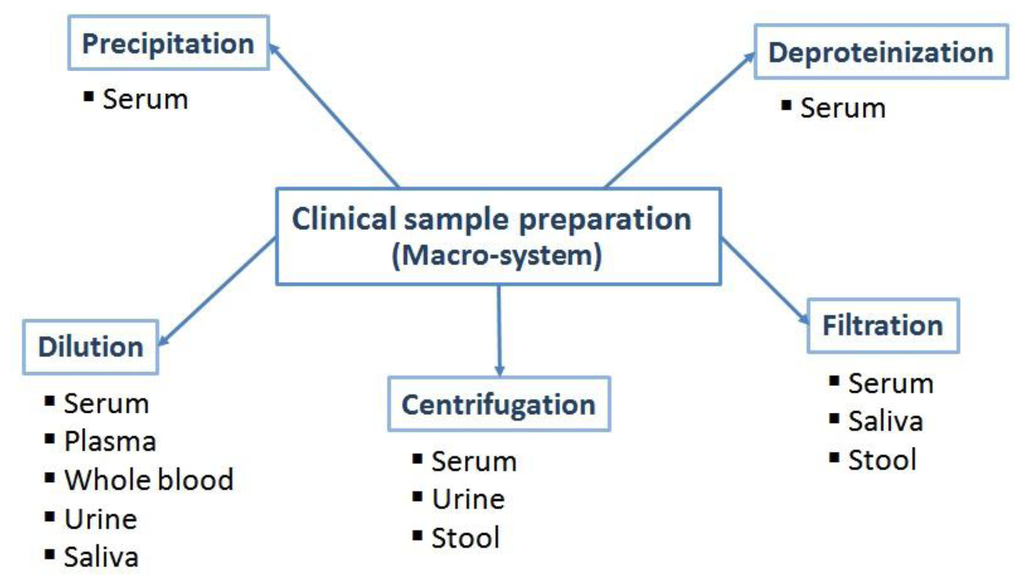 Precipitation
▪ Serum

Deproteinization
▪ Serum

Clinical sample preparation
(Macro-system)

Dilution
▪ Serum
▪ Plasma
▪ Whole blood
▪ Urine
▪ Saliva

Centrifugation
▪ Serum
▪ Urine
▪ Stool

Filtration
▪ Serum
▪ Saliva
▪ Stool